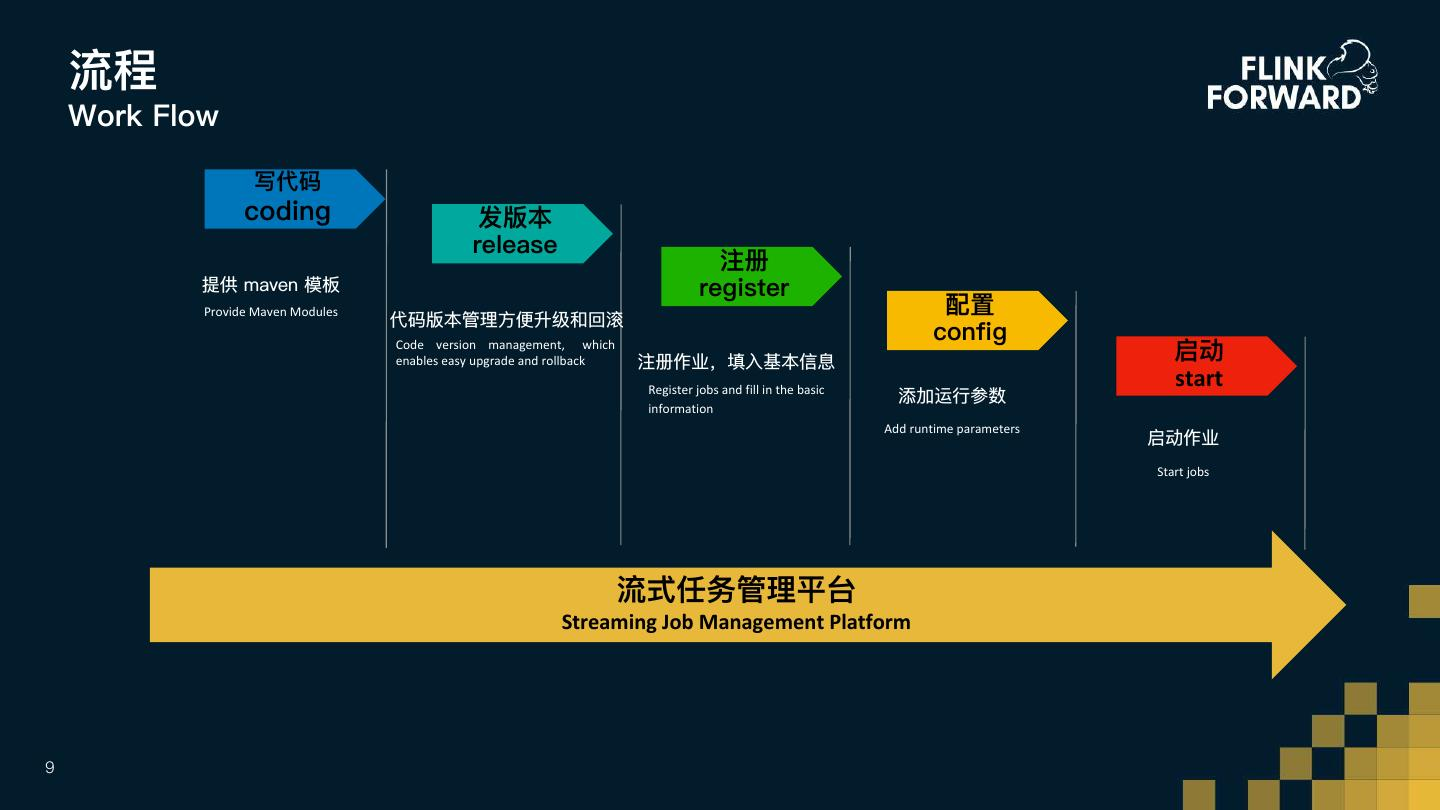 流程
Work Flow

FLINK
FORWARD

写代码
coding

提供 maven 模板
Provide Maven Modules

发版本
release

代码版本管理方便升级和回滚
Code version management, which enables easy upgrade and rollback

注册
register

注册作业，填入基本信息
Register jobs and fill in the basic information

配置
config

添加运行参数
Add runtime parameters

启动
start

启动作业
Start jobs

流式任务管理平台
Streaming Job Management Platform

9